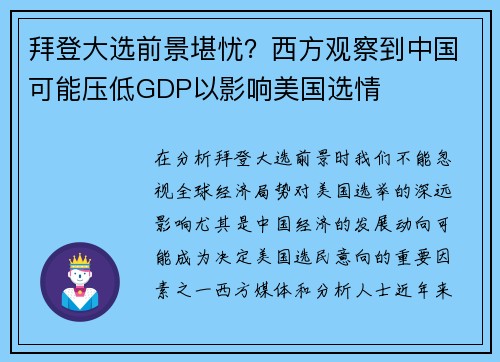 拜登大选前景堪忧？西方观察到中国可能压低GDP以影响美国选情

在分析拜登大选前景时我们不能忽视全球经济局势对美国选举的深远影响尤其是中国经济的发展动向可能成为决定美国选民意向的重要因素之一西方媒体和分析人士近年来